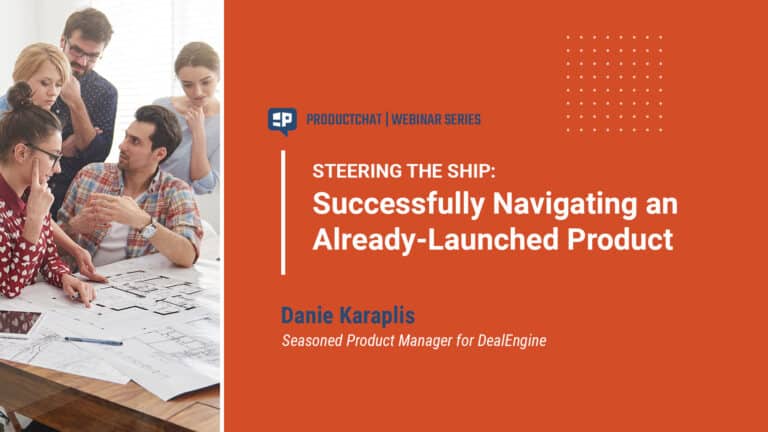 PRODUCTCHAT | WEBINAR SERIES

STEERING THE SHIP:
Successfully Navigating an Already-Launched Product

Danie Karaplis
Seasoned Product Manager for DealEngine